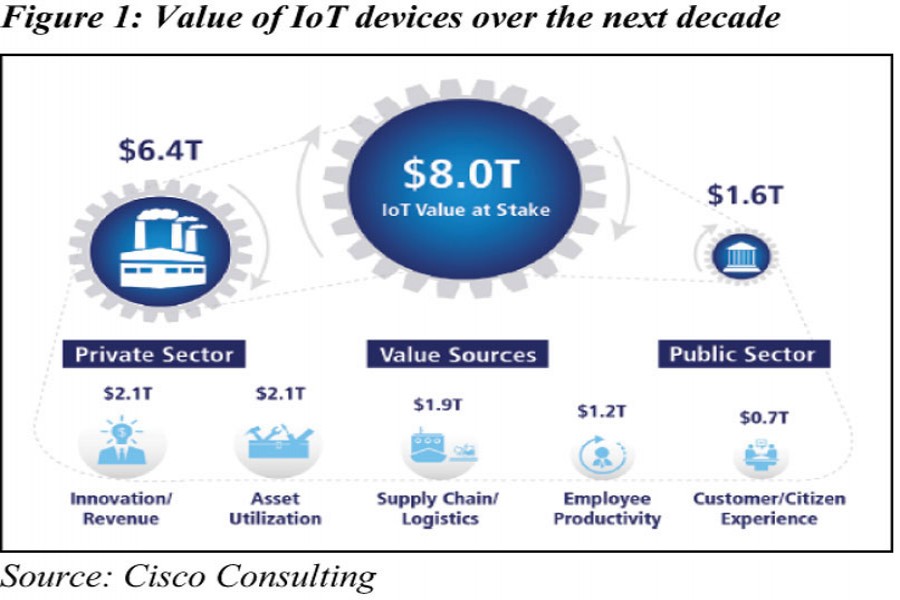 Figure 1: Value of IoT devices over the next decade

$6.4T

$8.0T
IoT Value at Stake

$1.6T

Private Sector

Value Sources

Public Sector

$2.1T
Innovation/ Revenue

$2.1T
Asset Utilization

$1.9T
Supply Chain/ Logistics

$1.2T
Employee Productivity

$0.7T
Customer/Citizen Experience

Source: Cisco Consulting